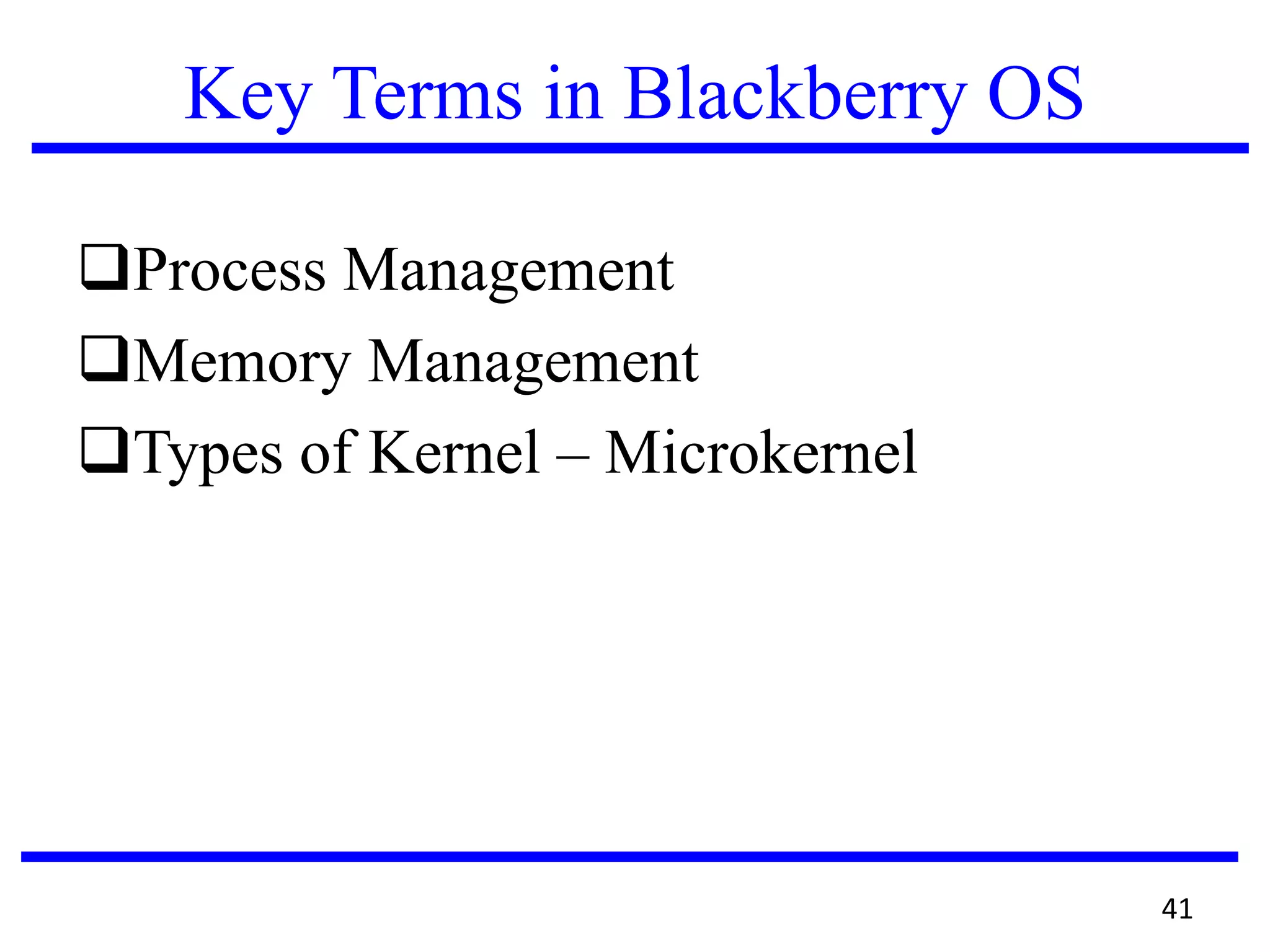 Key Terms in Blackberry OS

❑Process Management
❑Memory Management
❑Types of Kernel – Microkernel

41